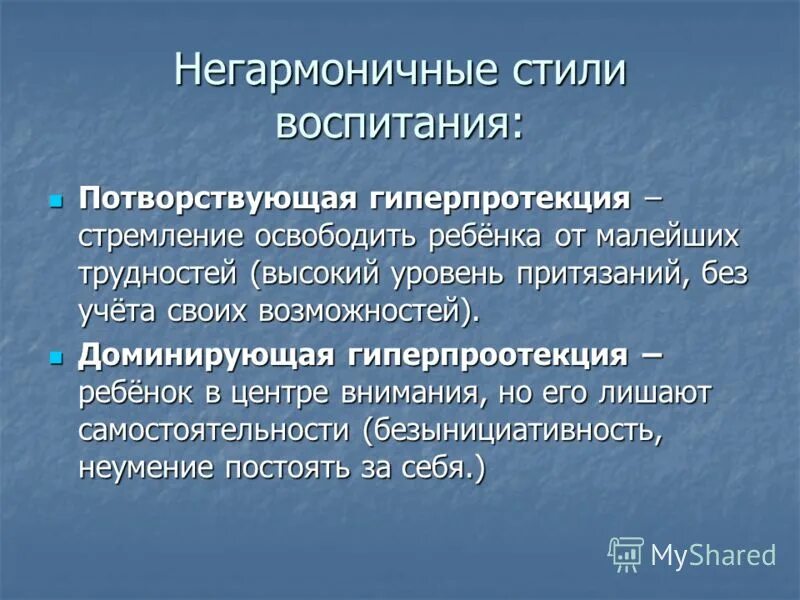 Негармоничные стили воспитания:

Потворствующая гиперпротекция – стремление освободить ребёнка от малейших трудностей (высокий уровень притязаний, без учёта своих возможностей).

Доминирующая гиперпроотекция – ребёнок в центре внимания, но его лишают самостоятельности (безынициативность, неумение постоять за себя.)

MyShared